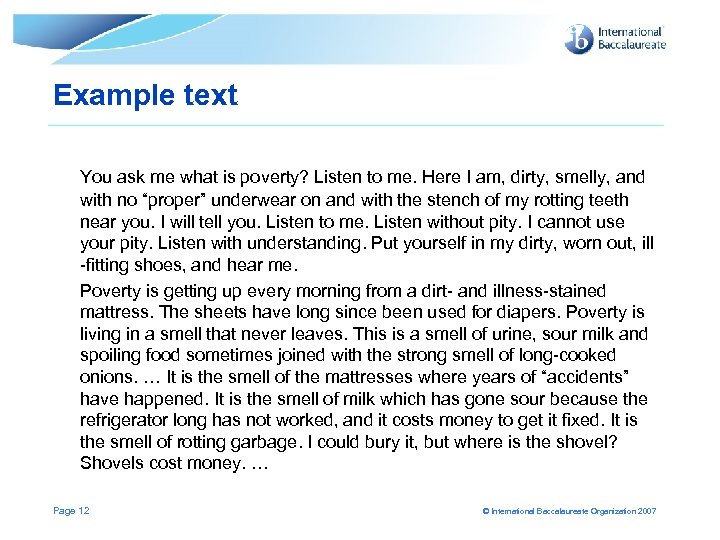 ib International Baccalaureate

Example text

You ask me what is poverty? Listen to me. Here I am, dirty, smelly, and with no “proper” underwear on and with the stench of my rotting teeth near you. I will tell you. Listen to me. Listen without pity. I cannot use your pity. Listen with understanding. Put yourself in my dirty, worn out, ill -fitting shoes, and hear me.

Poverty is getting up every morning from a dirt- and illness-stained mattress. The sheets have long since been used for diapers. Poverty is living in a smell that never leaves. This is a smell of urine, sour milk and spoiling food sometimes joined with the strong smell of long-cooked onions. … It is the smell of the mattresses where years of “accidents” have happened. It is the smell of milk which has gone sour because the refrigerator long has not worked, and it costs money to get it fixed. It is the smell of rotting garbage. I could bury it, but where is the shovel? Shovels cost money. …

Page 12

© International Baccalaureate Organization 2007